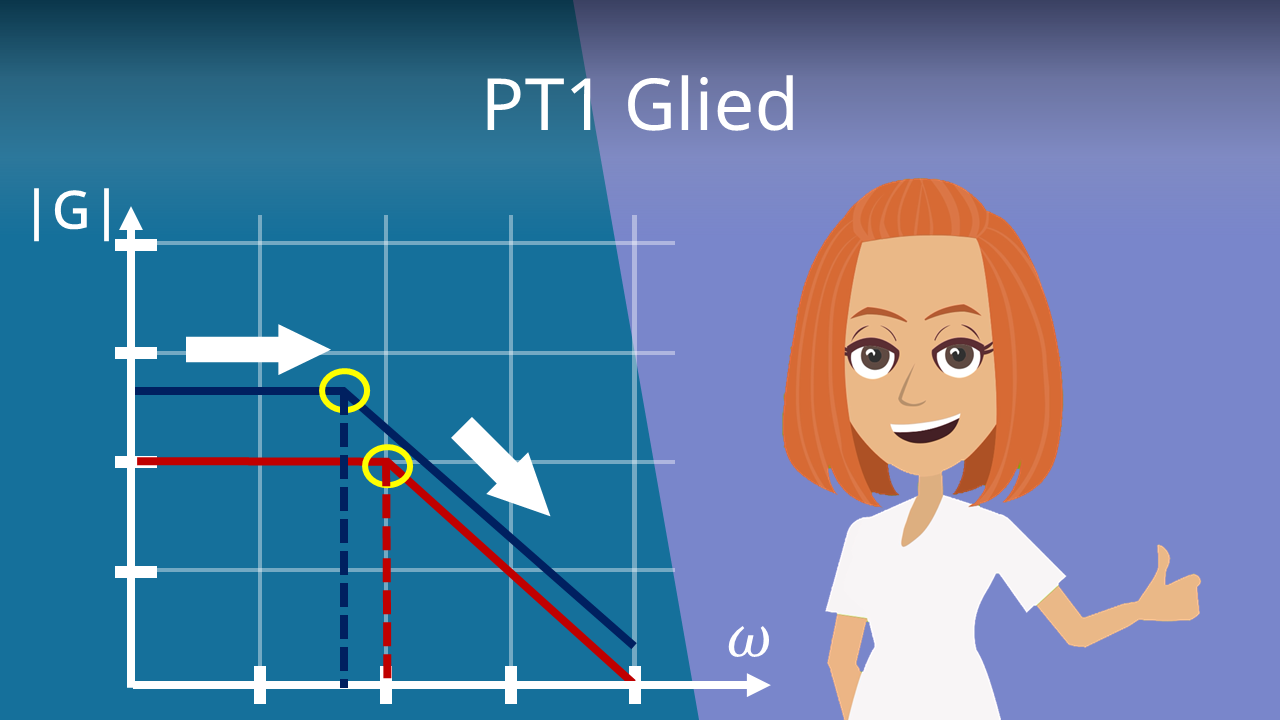 PT1 Glied

$|G|$

$\omega$